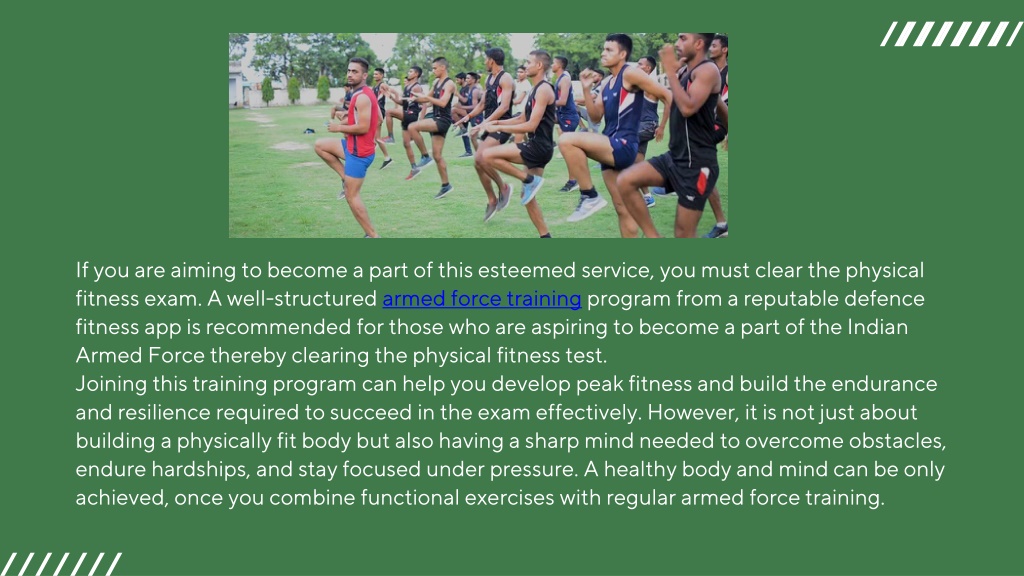 If you are aiming to become a part of this esteemed service, you must clear the physical fitness exam. A well-structured armed force training program from a reputable defence fitness app is recommended for those who are aspiring to become a part of the Indian Armed Force thereby clearing the physical fitness test.
Joining this training program can help you develop peak fitness and build the endurance and resilience required to succeed in the exam effectively. However, it is not just about building a physically fit body but also having a sharp mind needed to overcome obstacles, endure hardships, and stay focused under pressure. A healthy body and mind can be only achieved, once you combine functional exercises with regular armed force training.